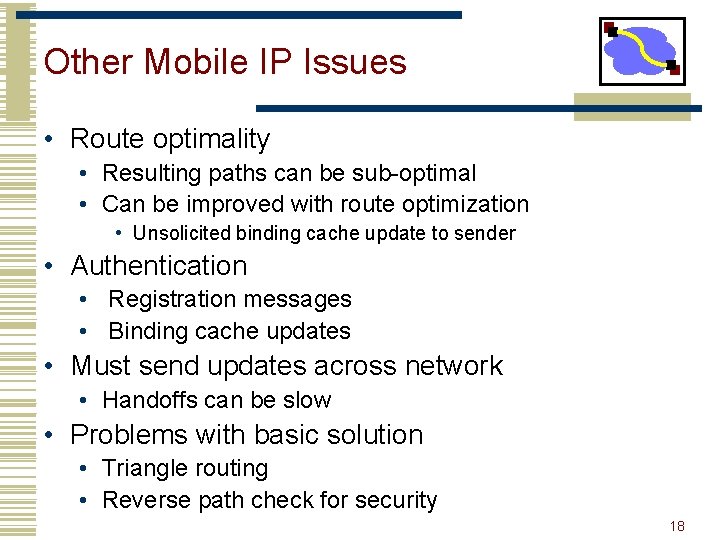 Other Mobile IP Issues

• Route optimality
  • Resulting paths can be sub-optimal
  • Can be improved with route optimization
    • Unsolicited binding cache update to sender
• Authentication
  • Registration messages
  • Binding cache updates
• Must send updates across network
  • Handoffs can be slow
• Problems with basic solution
  • Triangle routing
  • Reverse path check for security

18